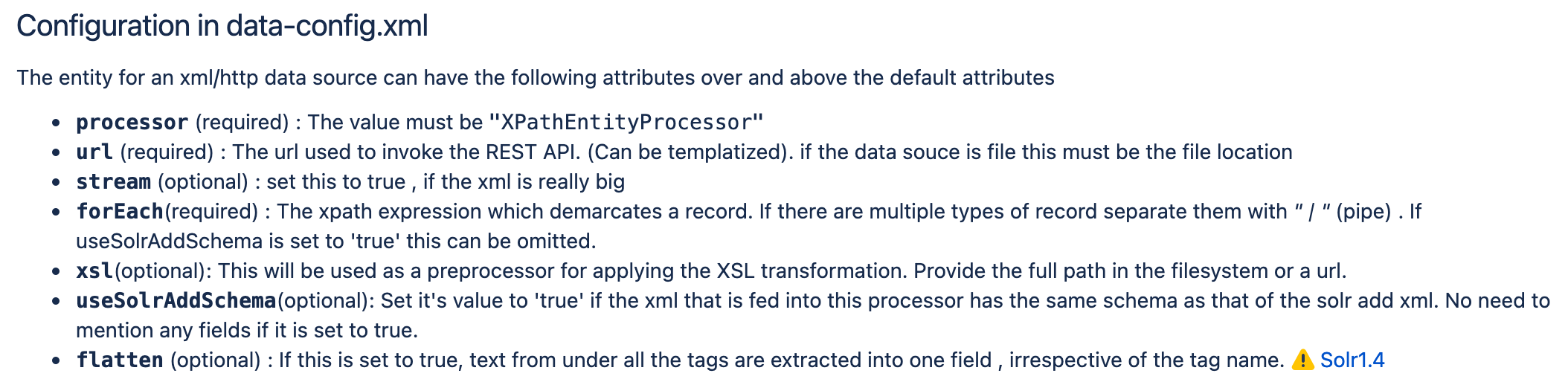 Configuration in data-config.xml

The entity for an xml/http data source can have the following attributes over and above the default attributes

- processor (required) : The value must be "XPathEntityProcessor"
- url (required) : The url used to invoke the REST API. (Can be templatized). if the data souce is file this must be the file location
- stream (optional) : set this to true , if the xml is really big
- forEach(required) : The xpath expression which demarcates a record. If there are multiple types of record separate them with " | " (pipe) . If useSolrAddSchema is set to 'true' this can be omitted.
- xsl(optional): This will be used as a preprocessor for applying the XSL transformation. Provide the full path in the filesystem or a url.
- useSolrAddSchema(optional): Set it's value to 'true' if the xml that is fed into this processor has the same schema as that of the solr add xml. No need to mention any fields if it is set to true.
- flatten (optional) : If this is set to true, text from under all the tags are extracted into one field , irrespective of the tag name. Solr1.4